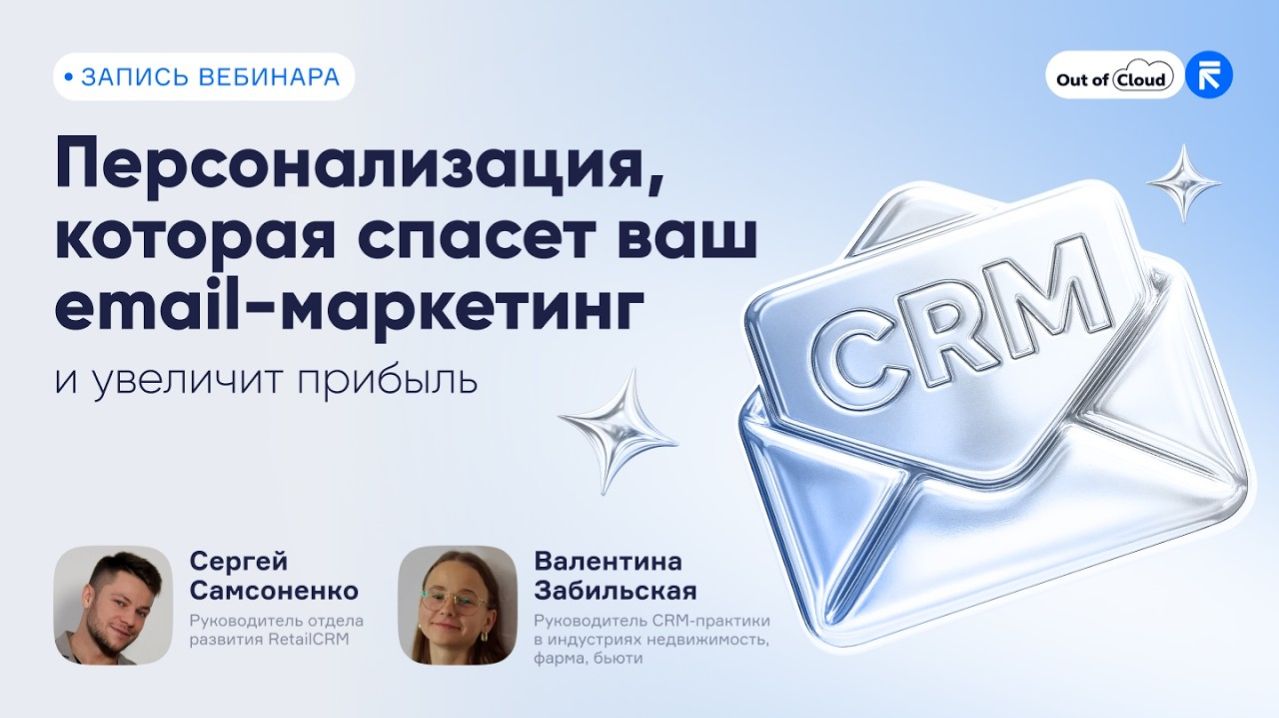 • ЗАПИСЬ ВЕБИНАРА

Out of Cloud

Персонализация, которая спасет ваш email-маркетинг

и увеличит прибыль

CRM

Сергей Самсоненко
Руководитель отдела развития RetailCRM

Валентина Забильская
Руководитель CRM-практики в индустриях недвижимость, фарма, бьюти